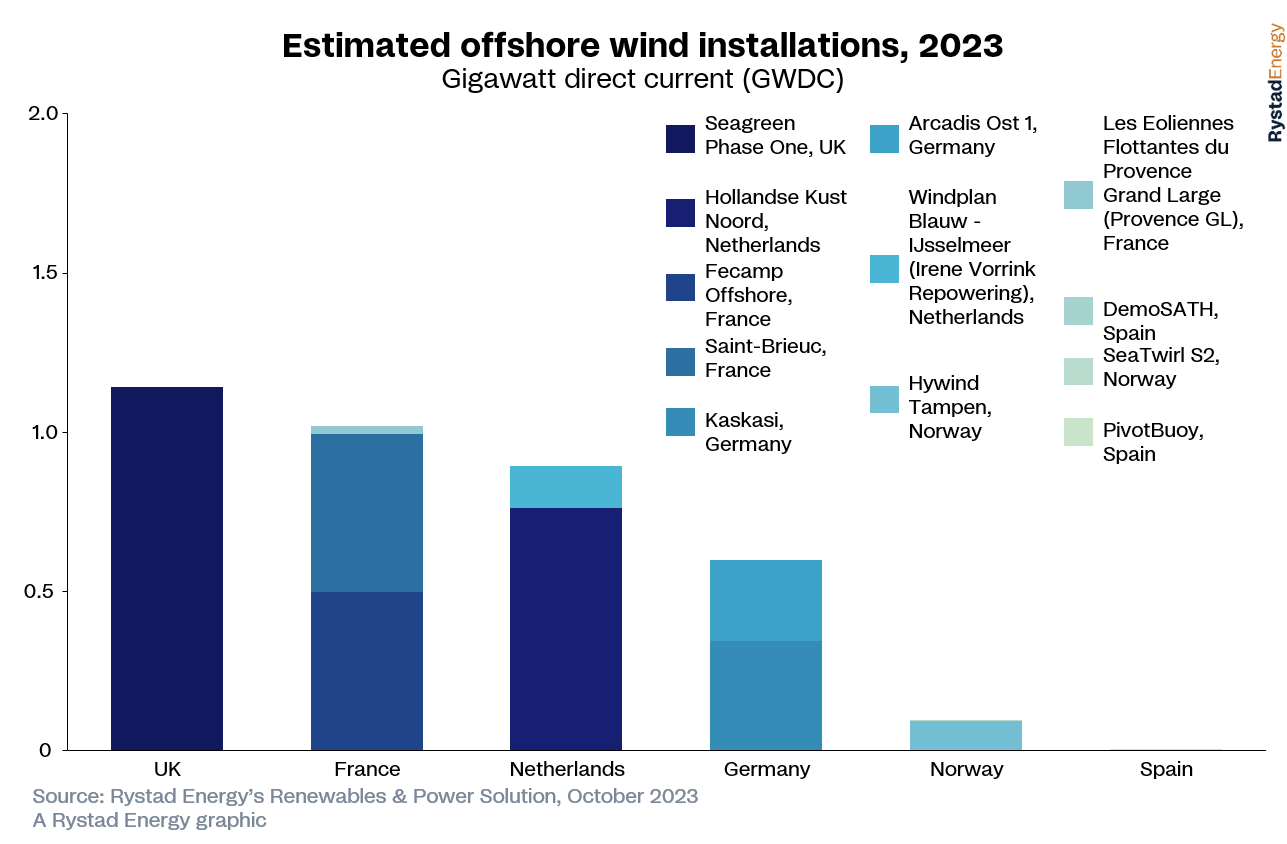 Estimated offshore wind installations, 2023
Gigawatt direct current (GWDC)

RystadEnergy

2.0
1.5
1.0
0.5
0

Seagreen Phase One, UK
Hollandse Kust Noord, Netherlands
Fecamp Offshore, France
Saint-Brieuc, France
Kaskasi, Germany
Arcadis Ost 1, Germany
Windplan Blauw - IJsselmeer (Irene Vorrink Repowering), Netherlands
Hywind Tampen, Norway
Les Eoliennes Flottantes du Provence Grand Large (Provence GL), France
DemoSATH, Spain
SeaTwirl S2, Norway
PivotBuoy, Spain

UK
France
Netherlands
Germany
Norway
Spain

Source: Rystad Energy's Renewables & Power Solution, October 2023
A Rystad Energy graphic